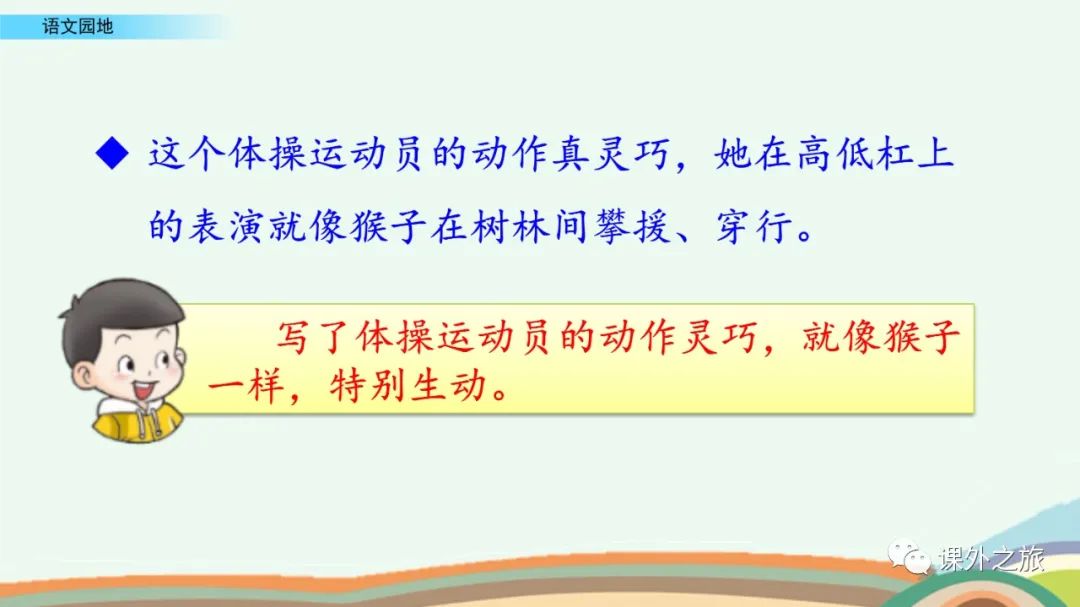 语文园地

◆ 这个体操运动员的动作真灵巧，她在高低杠上的表演就像猴子在树林间攀援、穿行。

写了体操运动员的动作灵巧，就像猴子一样，特别生动。

课外之旅